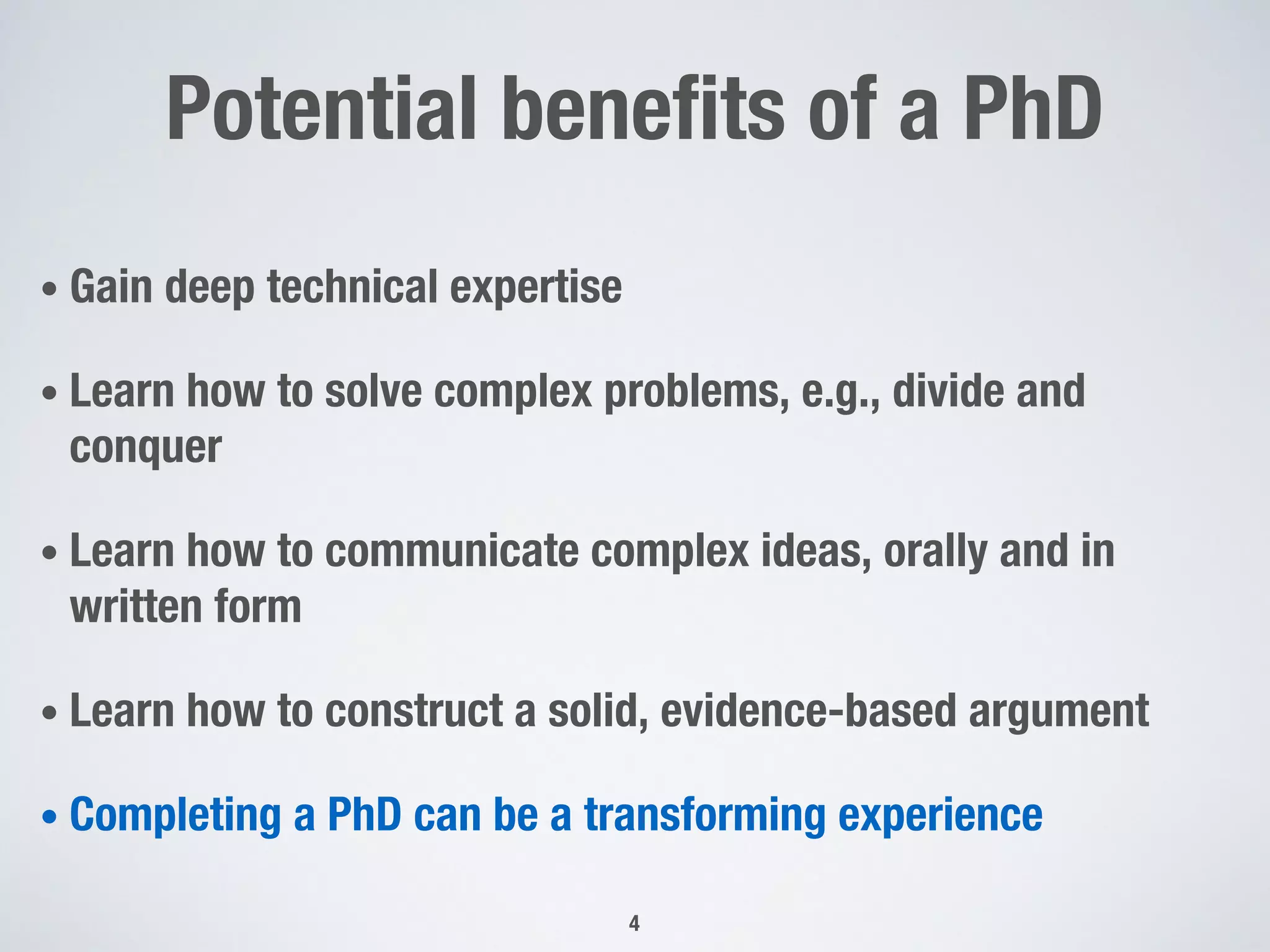 Potential benefits of a PhD

• Gain deep technical expertise

• Learn how to solve complex problems, e.g., divide and conquer

• Learn how to communicate complex ideas, orally and in written form

• Learn how to construct a solid, evidence-based argument

• Completing a PhD can be a transforming experience

4